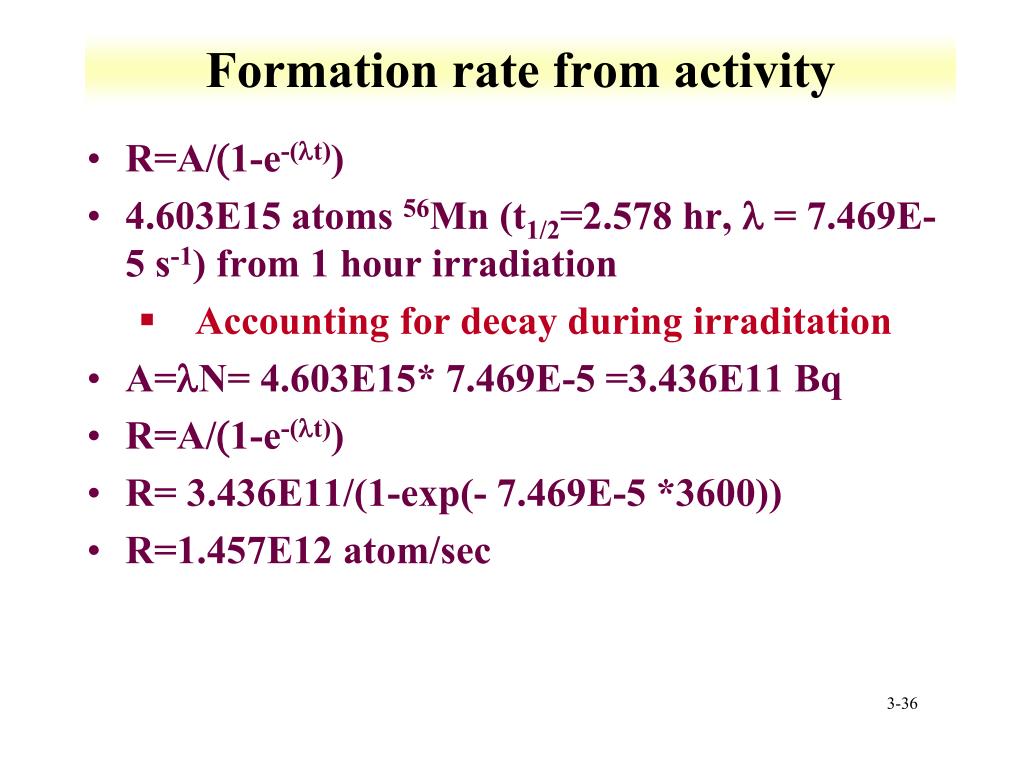 Formation rate from activity

• R=A/(1-e$^{-(\lambda t)}$)
• 4.603E15 atoms $^{56}$Mn (t$_{1/2}$=2.578 hr, $\lambda$ = 7.469E-5 s$^{-1}$) from 1 hour irradiation
▪ Accounting for decay during irraditation
• A=$\lambda$N= 4.603E15* 7.469E-5 =3.436E11 Bq
• R=A/(1-e$^{-(\lambda t)}$)
• R= 3.436E11/(1-exp(- 7.469E-5 *3600))
• R=1.457E12 atom/sec

3-36